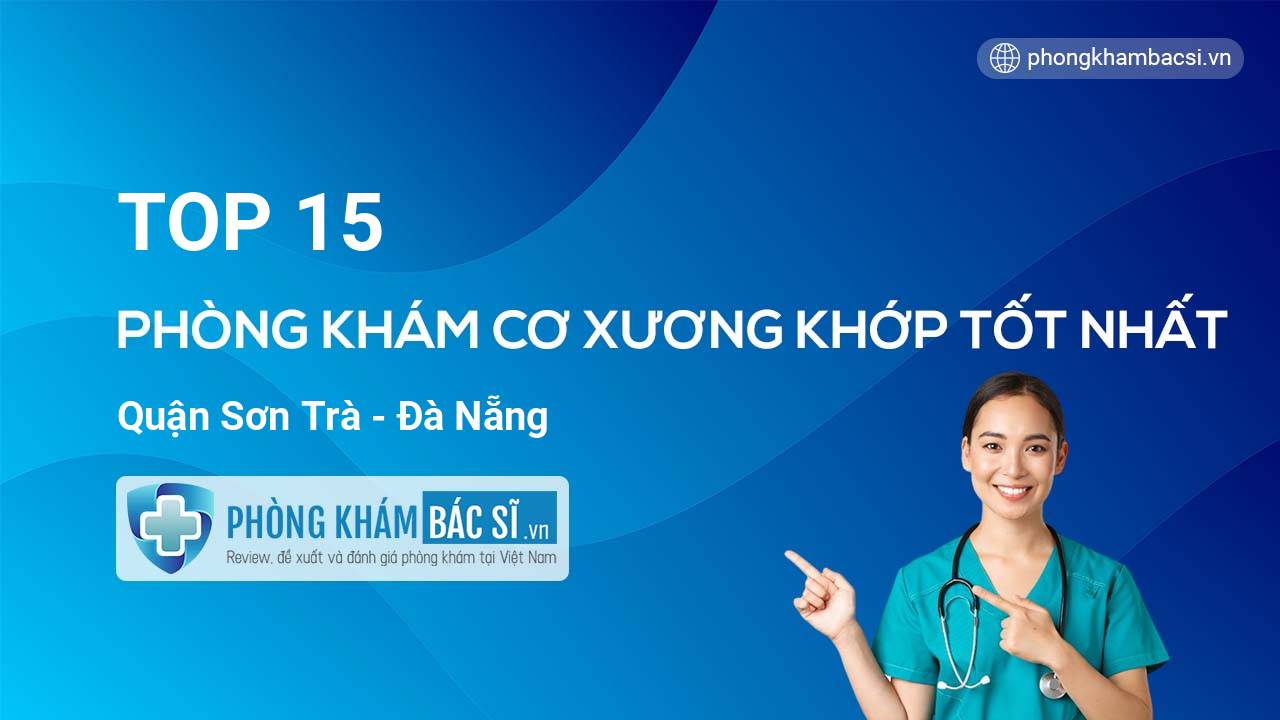 phongkhambacsi.vn

TOP 15

PHÒNG KHÁM CƠ XƯƠNG KHỚP TỐT NHẤT

Quận Sơn Trà - Đà Nẵng

PHÒNG KHÁM BÁC SĨ .vn
Review, đề xuất và đánh giá phòng khám tại Việt Nam